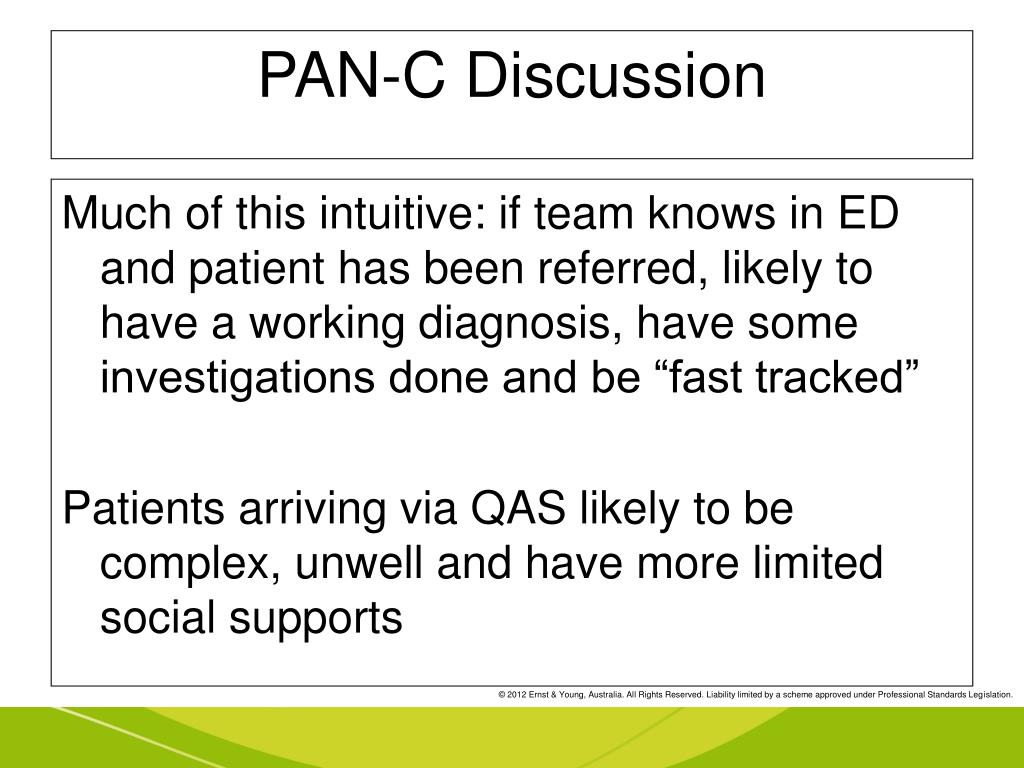 PAN-C Discussion

Much of this intuitive: if team knows in ED and patient has been referred, likely to have a working diagnosis, have some investigations done and be “fast tracked”

Patients arriving via QAS likely to be complex, unwell and have more limited social supports

© 2012 Ernst & Young, Australia. All Rights Reserved. Liability limited by a scheme approved under Professional Standards Legislation.